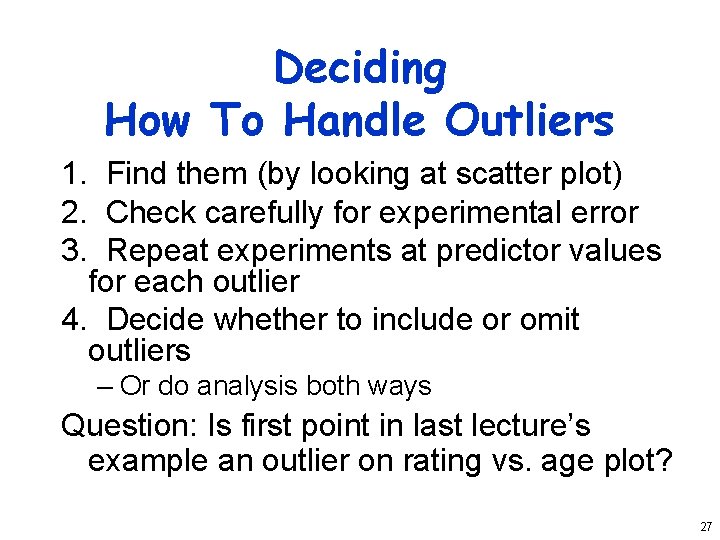 Deciding
How To Handle Outliers

1. Find them (by looking at scatter plot)
2. Check carefully for experimental error
3. Repeat experiments at predictor values for each outlier
4. Decide whether to include or omit outliers
– Or do analysis both ways

Question: Is first point in last lecture's example an outlier on rating vs. age plot?

27